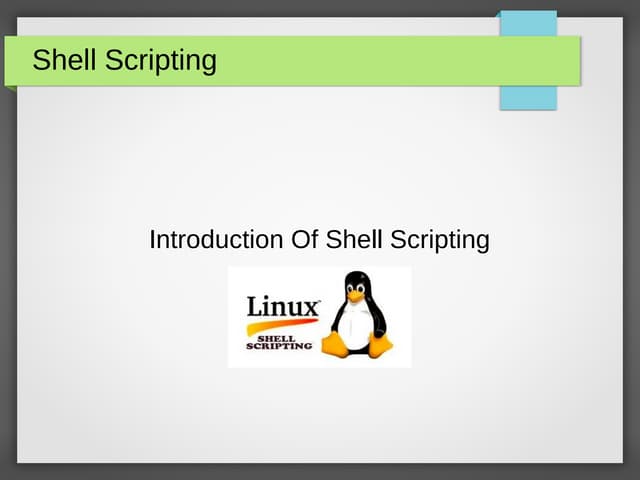 Shell Scripting

Introduction Of Shell Scripting

Linux

SHELL
SCRIPTING